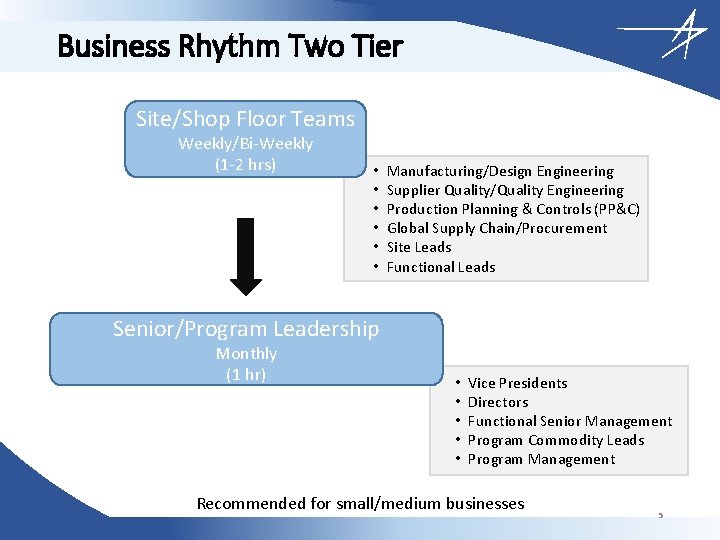 Business Rhythm Two Tier

Site/Shop Floor Teams
Weekly/Bi-Weekly
(1-2 hrs)

• Manufacturing/Design Engineering
• Supplier Quality/Quality Engineering
• Production Planning & Controls (PP&C)
• Global Supply Chain/Procurement
• Site Leads
• Functional Leads

Senior/Program Leadership
Monthly
(1 hr)

• Vice Presidents
• Directors
• Functional Senior Management
• Program Commodity Leads
• Program Management

Recommended for small/medium businesses

5